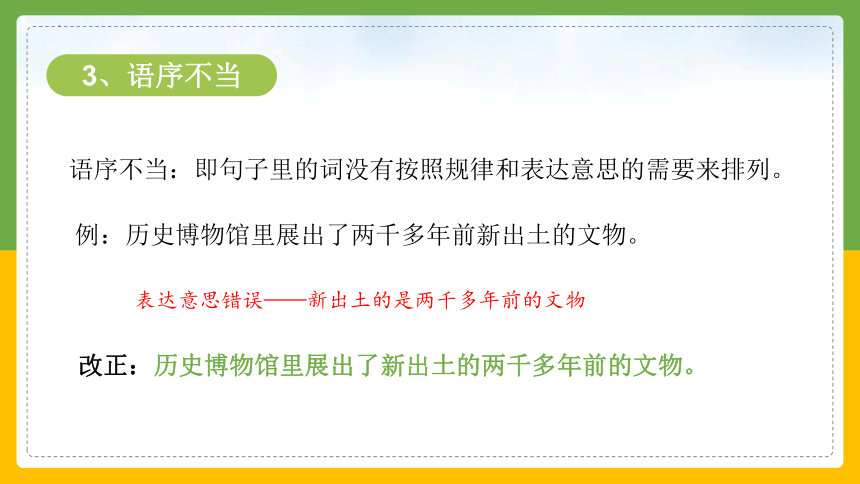 3、语序不当

语序不当：即句子里的词没有按照规律和表达意思的需要来排列。

例：历史博物馆里展出了两千多年前新出土的文物。

表达意思错误——新出土的是两千多年前的文物

改正：历史博物馆里展出了新出土的两千多年前的文物。